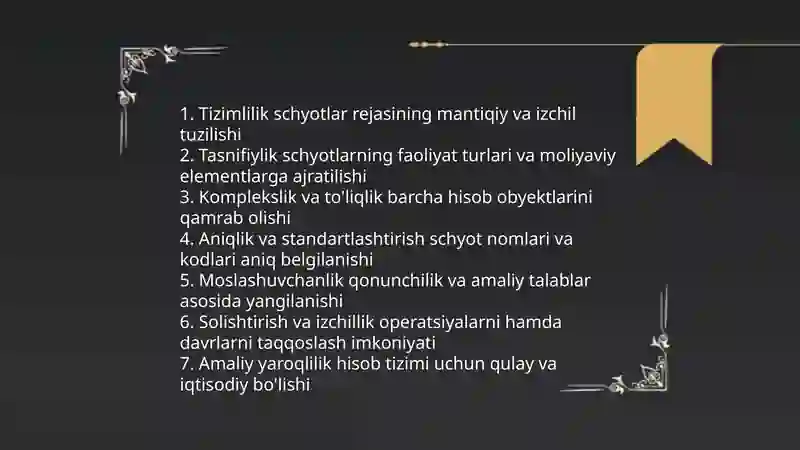 1. Tizimlilik schyotlar rejasining mantiqiy va izchil tuzilishi
2. Tasnifiylik schyotlarning faoliyat turlari va moliyaviy elementlarga ajratilishi
3. Komplekslik va to'liqlik barcha hisob obyektlarini qamrab olishi
4. Aniqlik va standartlashtirish schyot nomlari va kodlari aniq belgilanishi
5. Moslashuvchanlik qonunchilik va amaliy talablar asosida yangilanishi
6. Solishtirish va izchillik operatsiyalarni hamda davrlarni taqqoslash imkoniyati
7. Amaliy yaroqlilik hisob tizimi uchun qulay va iqtisodiy bo'lishi